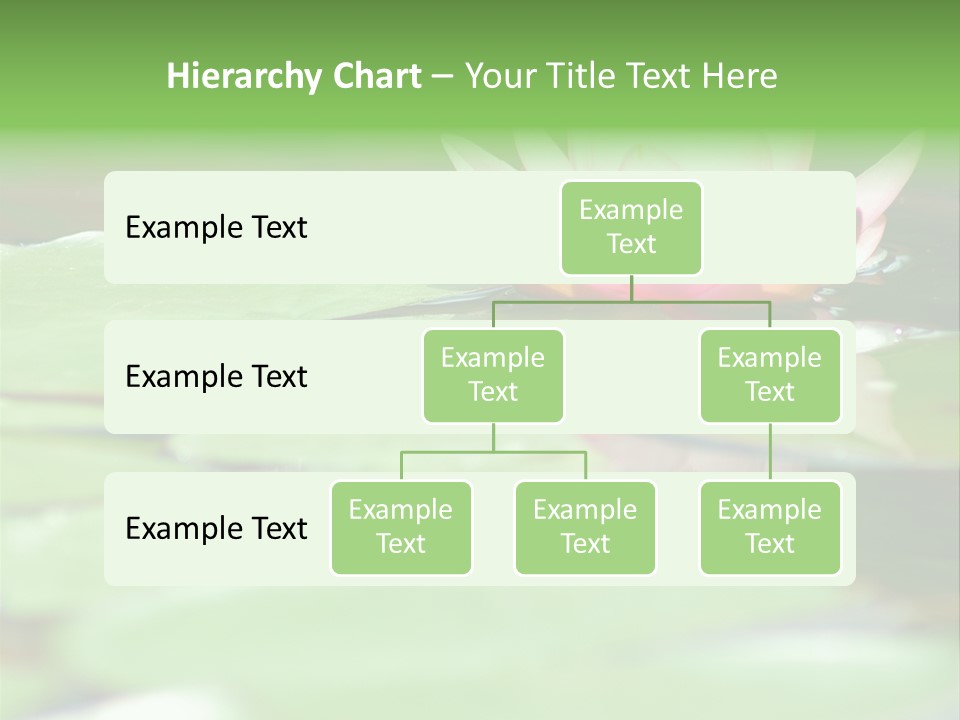 Hierarchy Chart – Your Title Text Here

Example Text

Example Text

Example Text

Example Text

Example Text

Example Text

Example Text

Example Text

Example Text